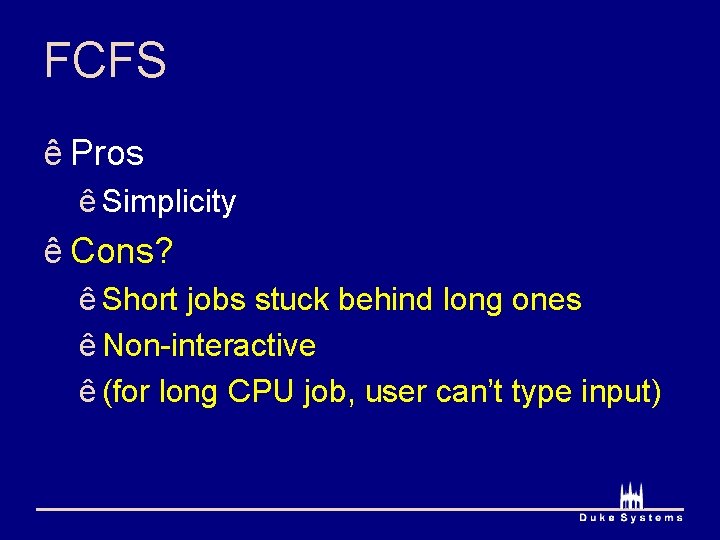 FCFS

ê Pros

ê Simplicity

ê Cons?

ê Short jobs stuck behind long ones

ê Non-interactive

ê (for long CPU job, user can't type input)

Duke Systems